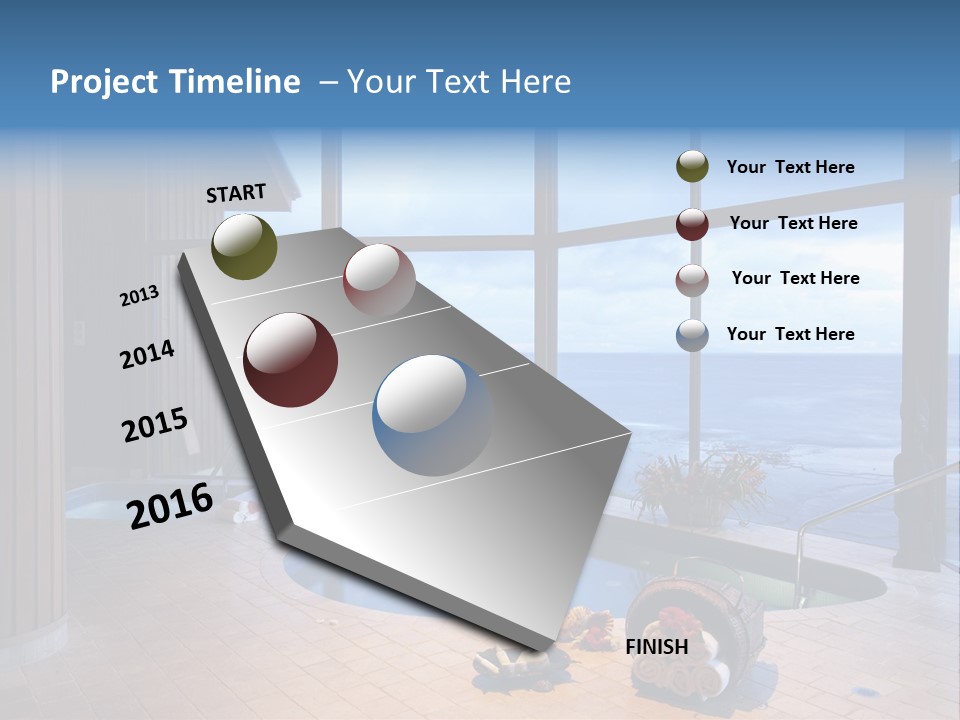 Project Timeline – Your Text Here

START

2013

2014

2015

2016

FINISH

Your Text Here

Your Text Here

Your Text Here

Your Text Here